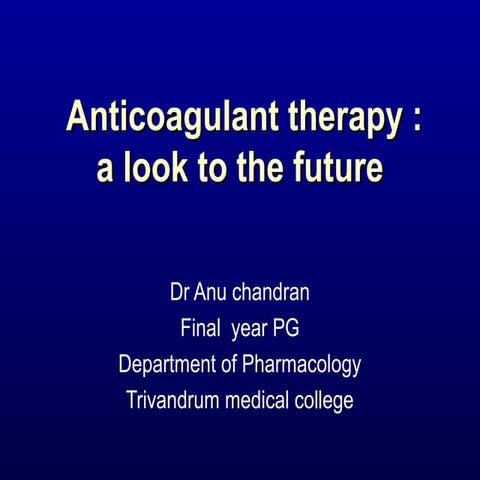 Anticoagulant therapy : a look to the future

Dr Anu chandran
Final year PG
Department of Pharmacology
Trivandrum medical college